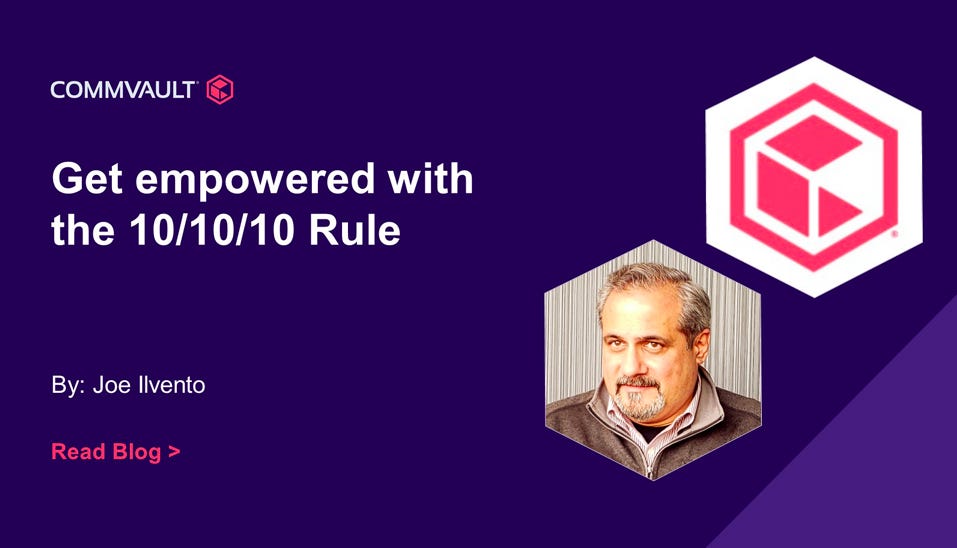 COMMVAULT

Get empowered with the 10/10/10 Rule

By: Joe Ilvento

Read Blog >